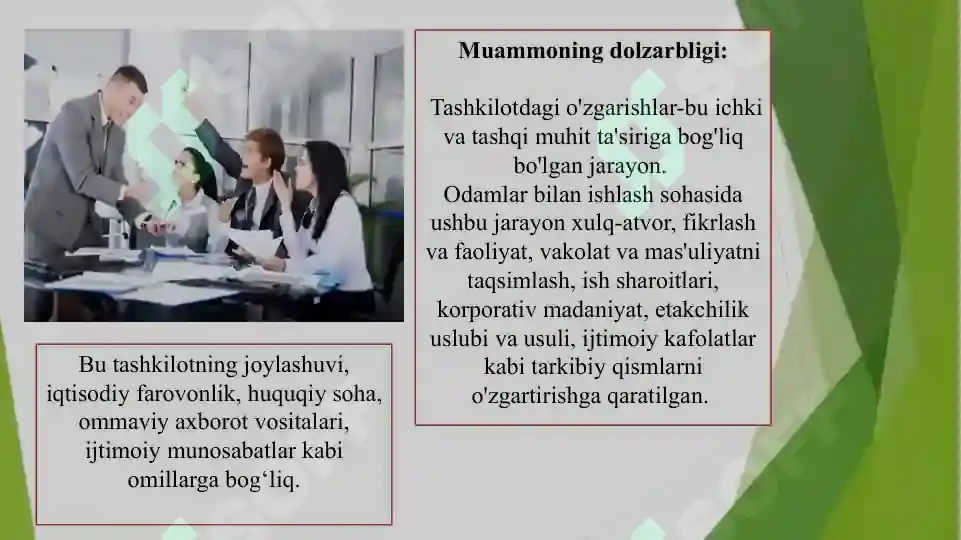 Muammoning dolzarbligi:

Tashkilotdagi o'zgarishlar-bu ichki va tashqi muhit ta'siriga bog'liq bo'lgan jarayon.
Odamlar bilan ishlash sohasida ushbu jarayon xulq-atvor, fikrlash va faoliyat, vakolat va mas'uliyatni taqsimlash, ish sharoitlari, korporativ madaniyat, etakchilik uslubi va usuli, ijtimoiy kafolatlar kabi tarkibiy qismlarni o'zgartirishga qaratilgan.

Bu tashkilotning joylashuvi, iqtisodiy farovonlik, huquqiy soha, ommaviy axborot vositalari, ijtimoiy munosabatlar kabi omillarga bog‘liq.